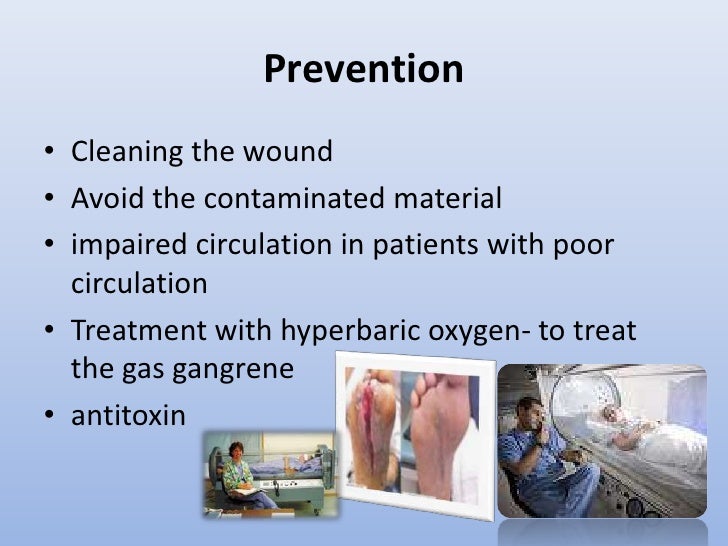 Prevention

• Cleaning the wound
• Avoid the contaminated material
• impaired circulation in patients with poor circulation
• Treatment with hyperbaric oxygen- to treat the gas gangrene
• antitoxin